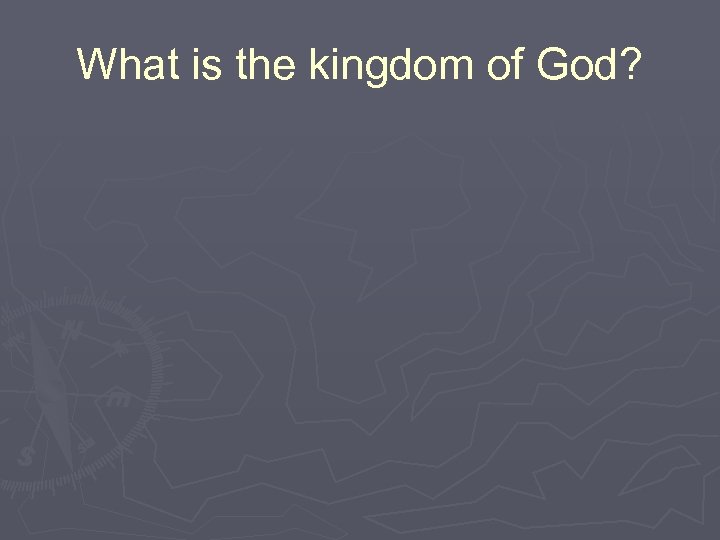 What is the kingdom of God?